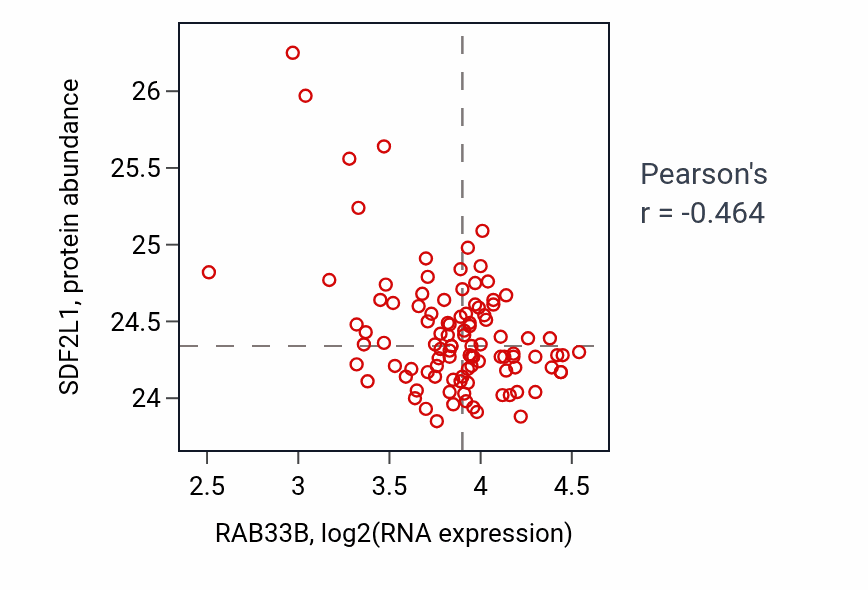 SDF2L1, protein abundance

26
25.5
25
24.5
24

2.5
3
3.5
4
4.5

RAB33B, log2(RNA expression)

Pearson's
r = -0.464